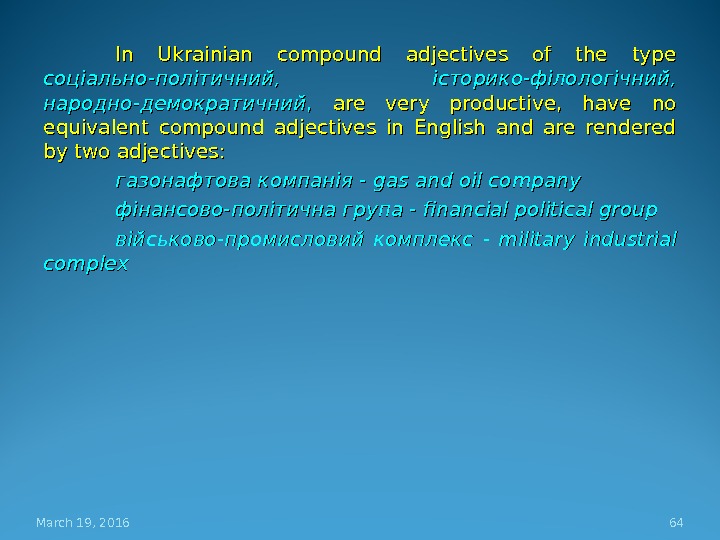 In Ukrainian compound adjectives of the type соціально-політичний, історико-філологічний, народно-демократичний, are very productive, have no equivalent compound adjectives in English and are rendered by two adjectives:

газонафтова компанія - gas and oil company

фінансово-політична група - financial political group

військово-промисловий комплекс - military industrial complex

March 19, 2016

64